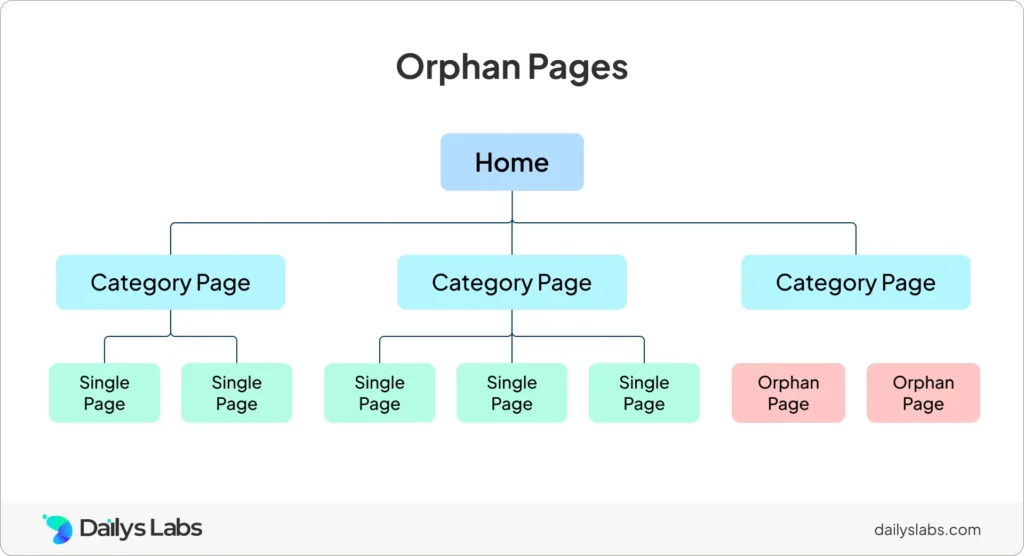 Orphan Pages

Home

Category Page

Category Page

Category Page

Single Page

Single Page

Single Page

Single Page

Single Page

Orphan Page

Orphan Page

Dailys Labs

dailyslabs.com